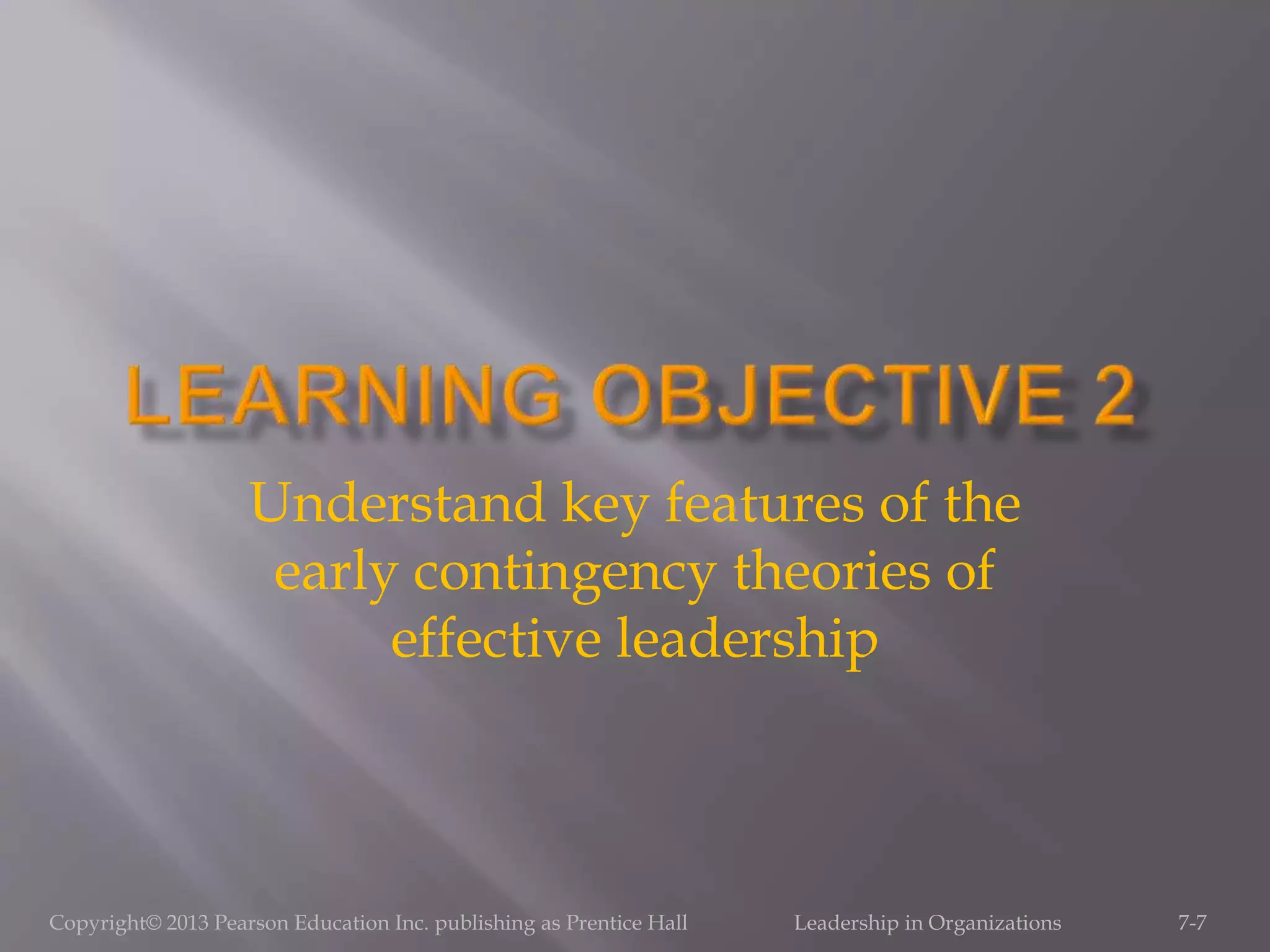 LEARNING OBJECTIVE 2

Understand key features of the early contingency theories of effective leadership

Copyright© 2013 Pearson Education Inc. publishing as Prentice Hall Leadership in Organizations 7-7